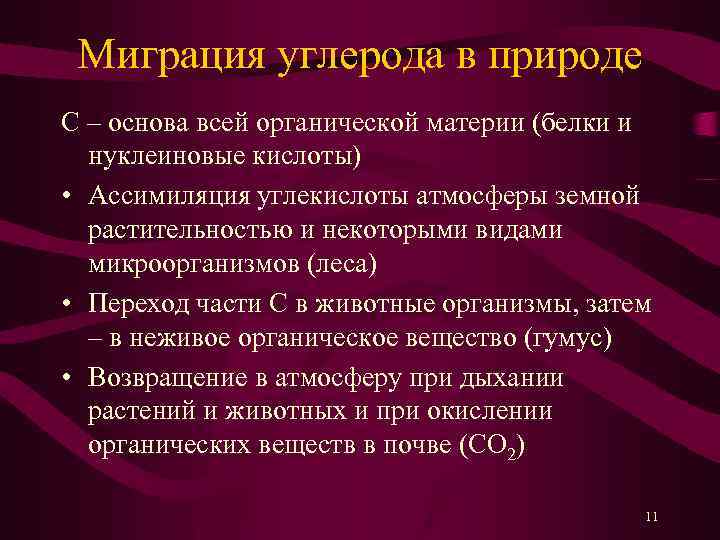 Миграция углерода в природе

С – основа всей органической материи (белки и нуклеиновые кислоты)

• Ассимиляция углекислоты атмосферы земной растительностью и некоторыми видами микроорганизмов (леса)

• Переход части С в животные организмы, затем – в неживое органическое вещество (гумус)

• Возвращение в атмосферу при дыхании растений и животных и при окислении органических веществ в почве ($CO_2$)

11